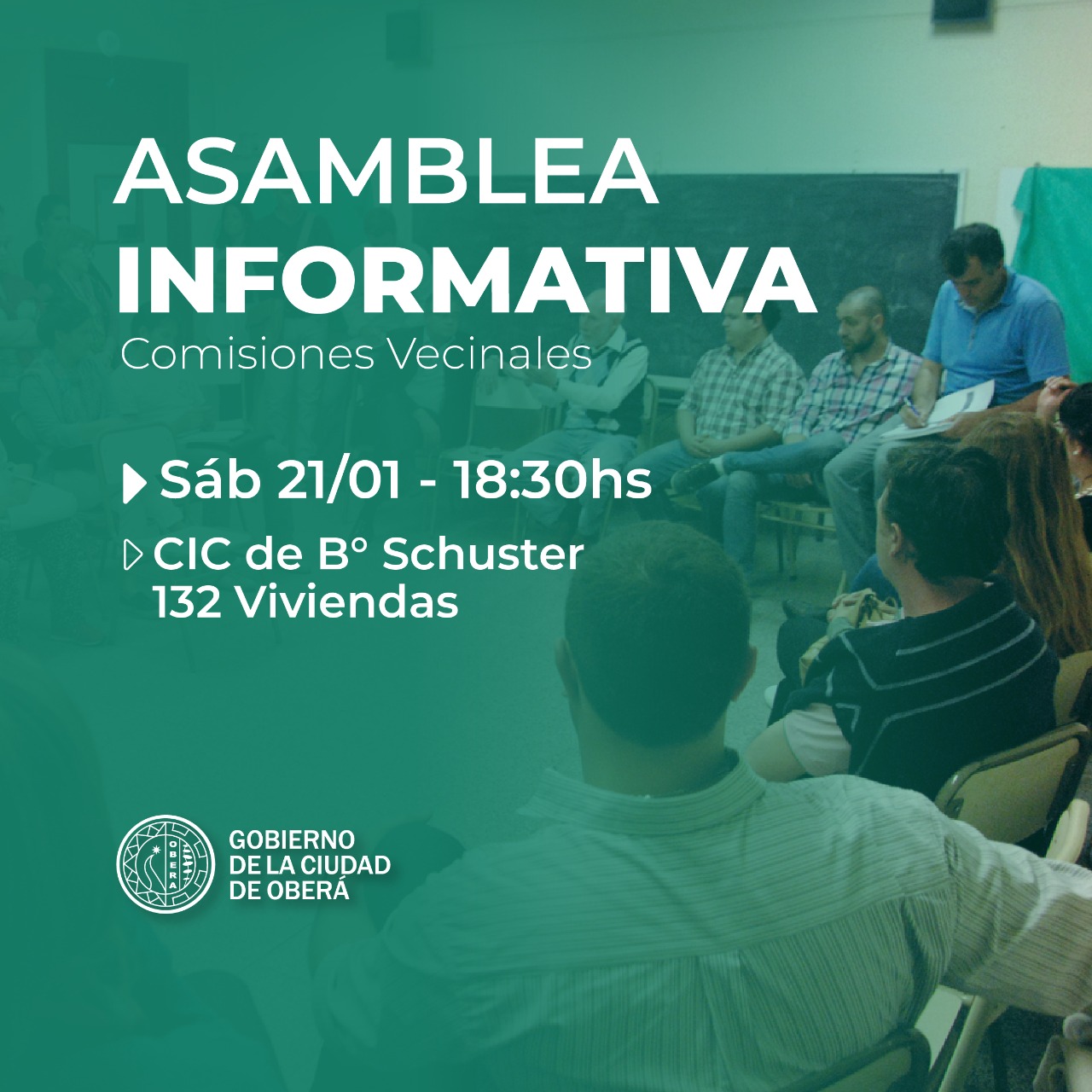 ASAMBLEA
INFORMATIVA
Comisiones Vecinales

Sáb 21/01 - 18:30hs

CIC de B° Schuster
132 Viviendas

OBERÁ

GOBIERNO
DE LA CIUDAD
DE OBERÁ